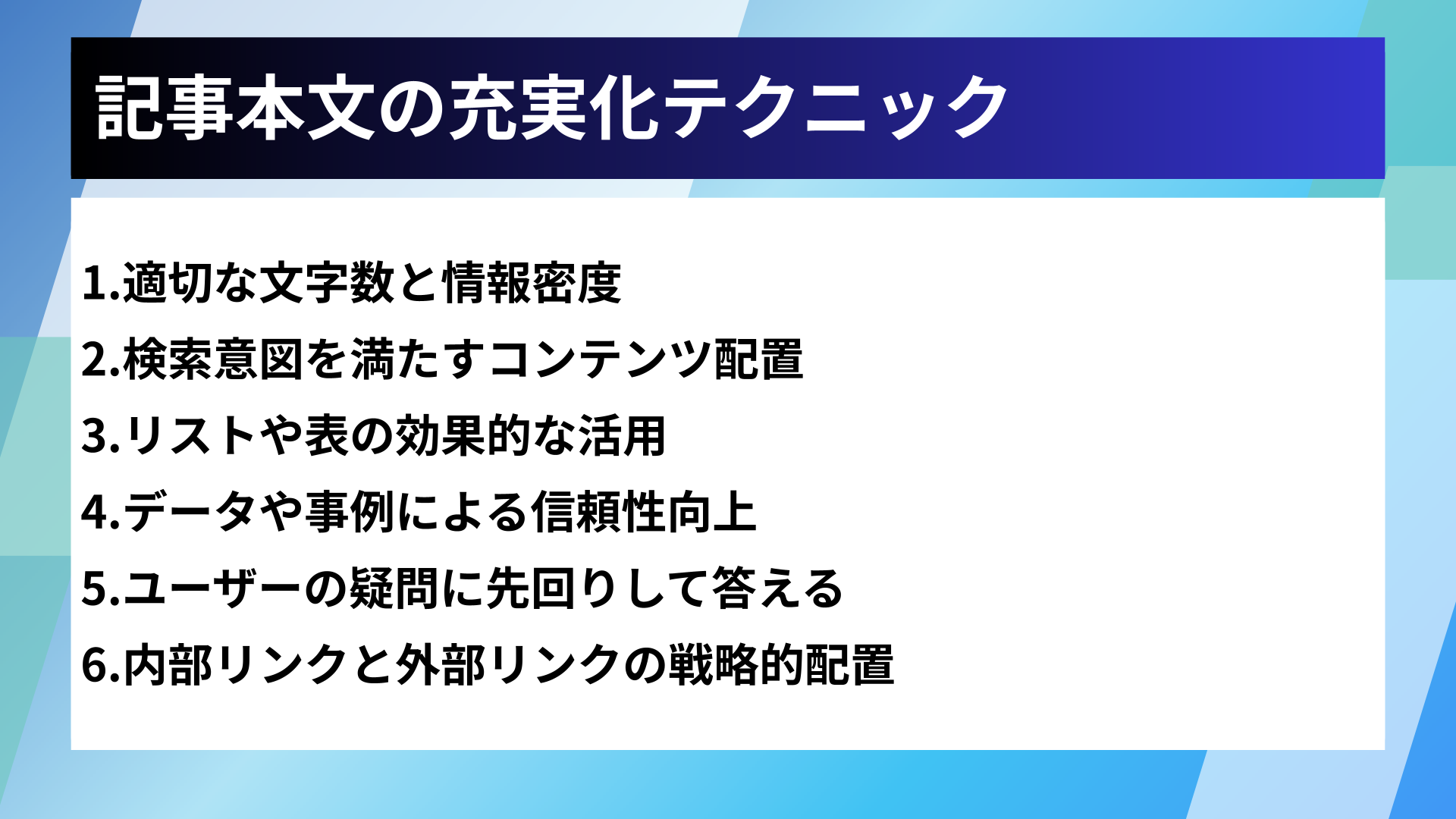 記事本文の充実化テクニック

1.適切な文字数と情報密度

2.検索意図を満たすコンテンツ配置

3.リストや表の効果的な活用

4.データや事例による信頼性向上

5.ユーザーの疑問に先回りして答える

6.内部リンクと外部リンクの戦略的配置